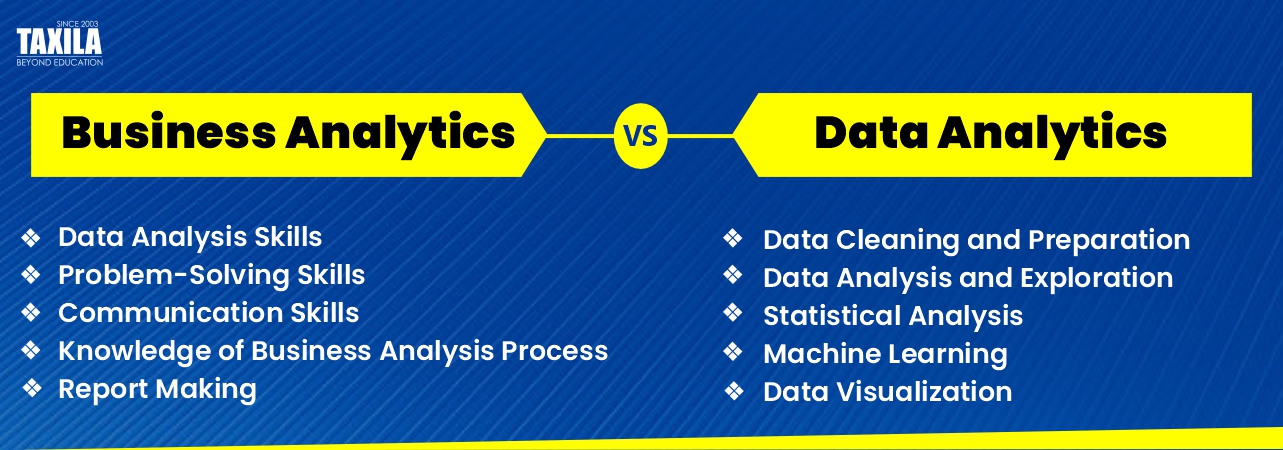 SINCE 2003
TAXILA
BEYOND EDUCATION

Business Analytics

VS

Data Analytics

❖ Data Analysis Skills
❖ Problem-Solving Skills
❖ Communication Skills
❖ Knowledge of Business Analysis Process
❖ Report Making

❖ Data Cleaning and Preparation
❖ Data Analysis and Exploration
❖ Statistical Analysis
❖ Machine Learning
❖ Data Visualization